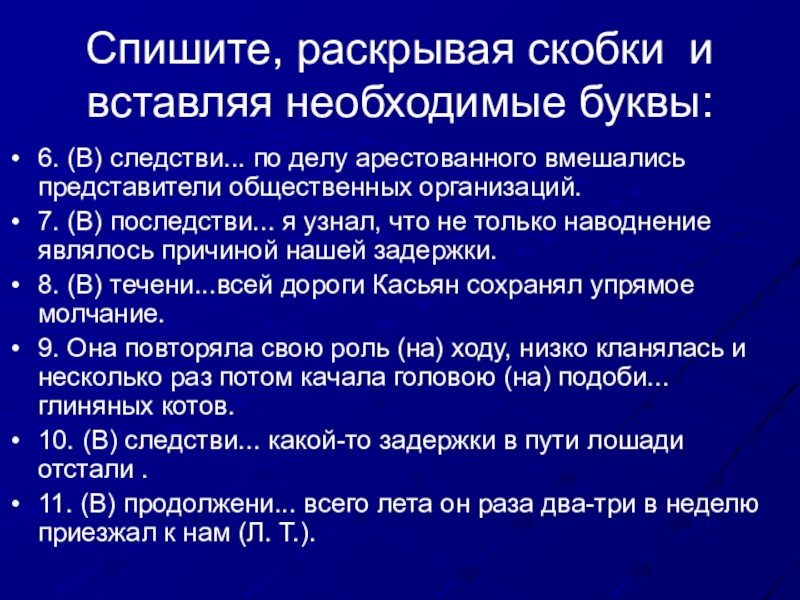 Спишите, раскрывая скобки и вставляя необходимые буквы:

• 6. (В) следстви... по делу арестованного вмешались представители общественных организаций.
• 7. (В) последстви... я узнал, что не только наводнение являлось причиной нашей задержки.
• 8. (В) течени...всей дороги Касьян сохранял упрямое молчание.
• 9. Она повторяла свою роль (на) ходу, низко кланялась и несколько раз потом качала головою (на) подоби... глиняных котов.
• 10. (В) следстви... какой-то задержки в пути лошади отстали .
• 11. (В) продолжени... всего лета он раза два-три в неделю приезжал к нам (Л. Т.).